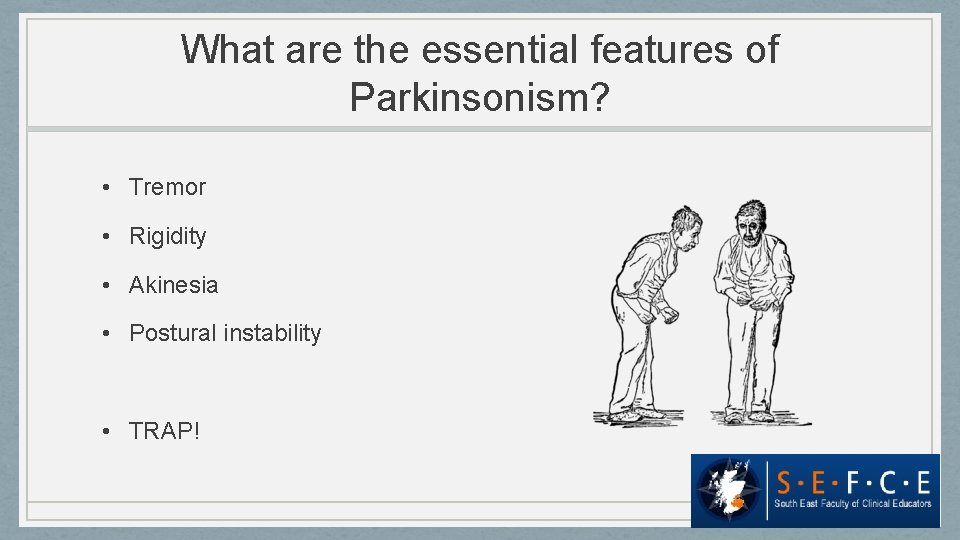 What are the essential features of Parkinsonism?

• Tremor

• Rigidity

• Akinesia

• Postural instability

• TRAP!

S·E·F·C·E
South East Faculty of Clinical Educators